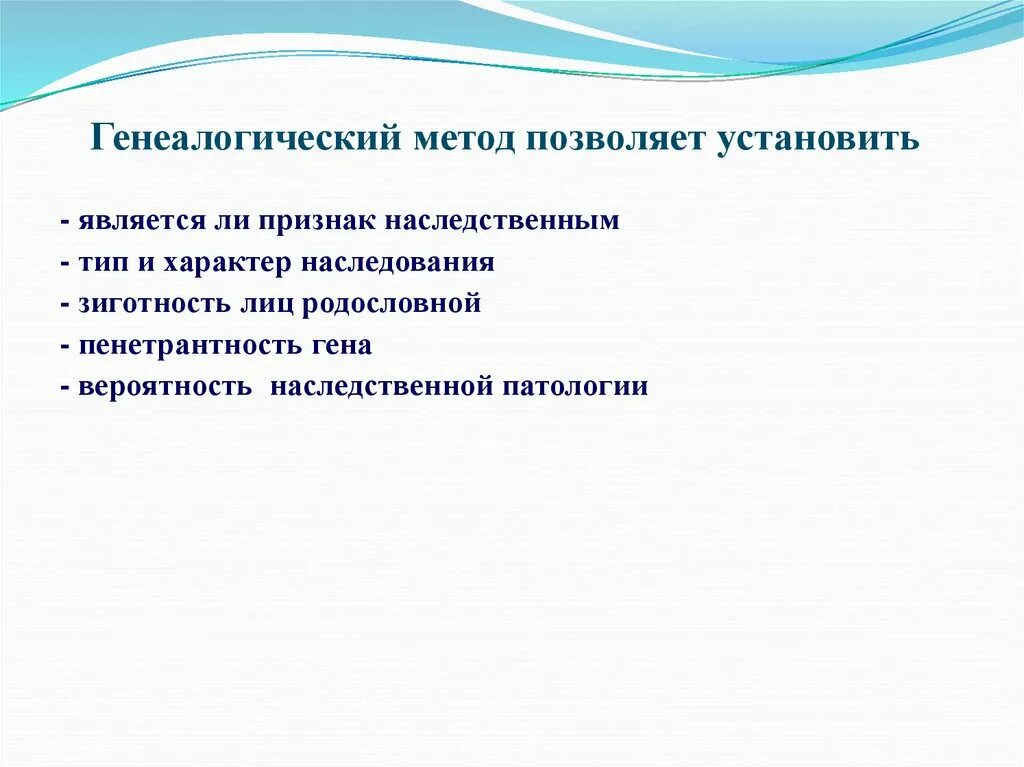 Генеалогический метод позволяет установить

- является ли признак наследственным
- тип и характер наследования
- зиготность лиц родословной
- пенетрантность гена
- вероятность  наследственной патологии